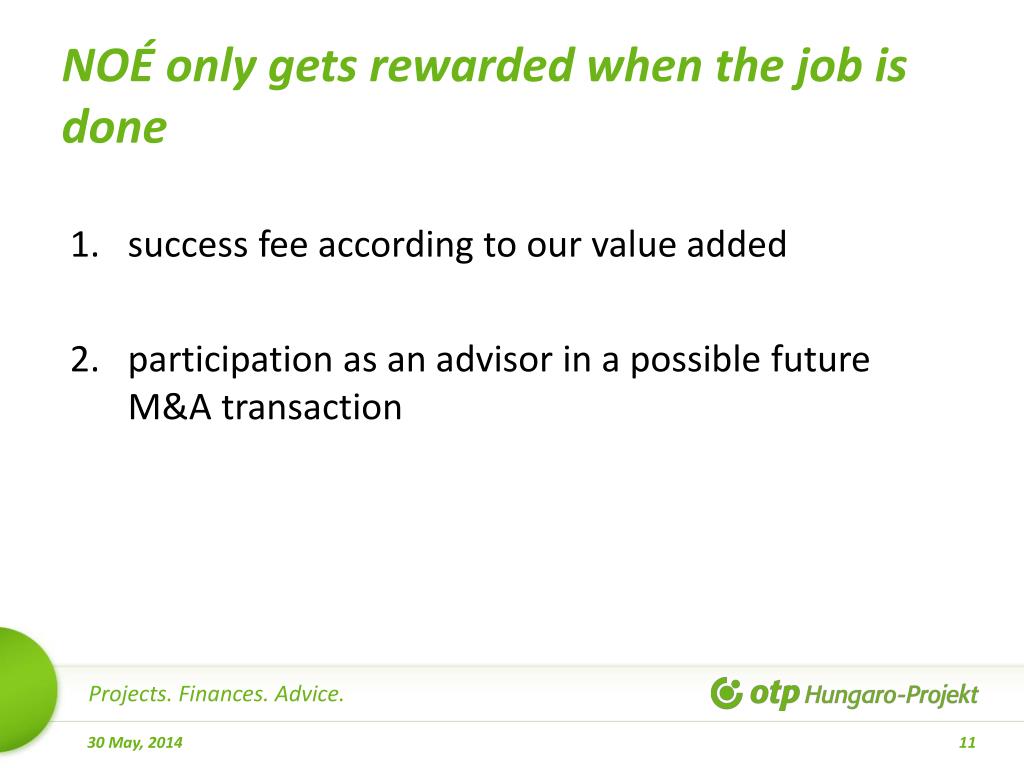 NOÉ only gets rewarded when the job is done

1. success fee according to our value added

2. participation as an advisor in a possible future M&A transaction

Projects. Finances. Advice.

otp Hungaro-Projekt

30 May, 2014

11